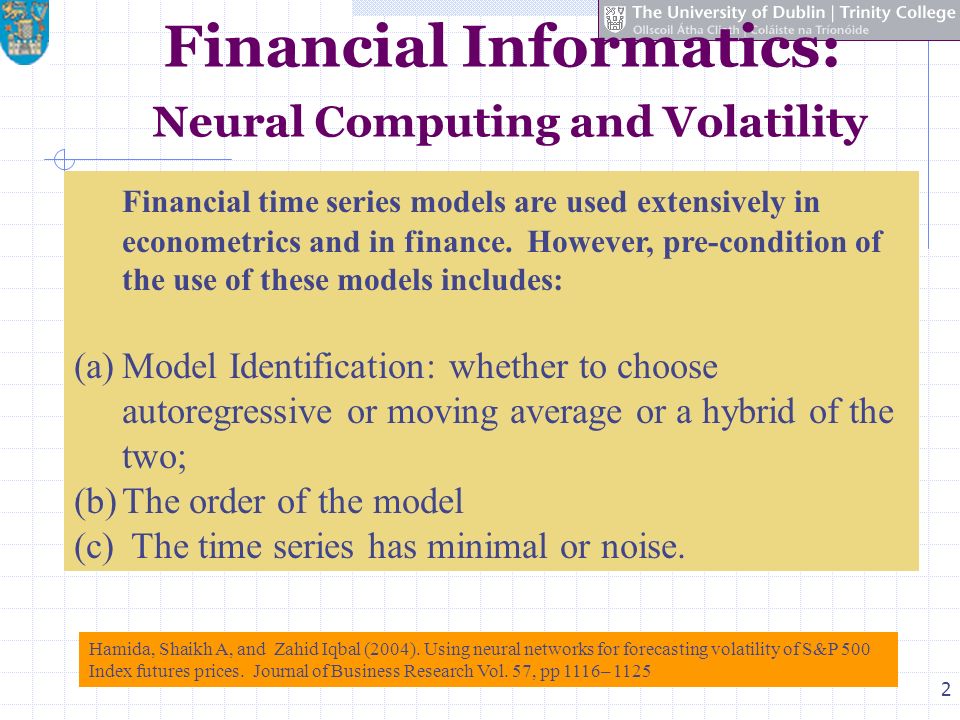 The University of Dublin | Trinity College
Ollscoil Átha Cliath | Coláiste na Tríonóide

Financial Informatics:
Neural Computing and Volatility

Financial time series models are used extensively in econometrics and in finance. However, pre-condition of the use of these models includes:

(a) Model Identification: whether to choose autoregressive or moving average or a hybrid of the two;
(b) The order of the model
(c) The time series has minimal or noise.

Hamida, Shaikh A, and Zahid Iqbal (2004). Using neural networks for forecasting volatility of S&P 500 Index futures prices. Journal of Business Research Vol. 57, pp 1116– 1125

2